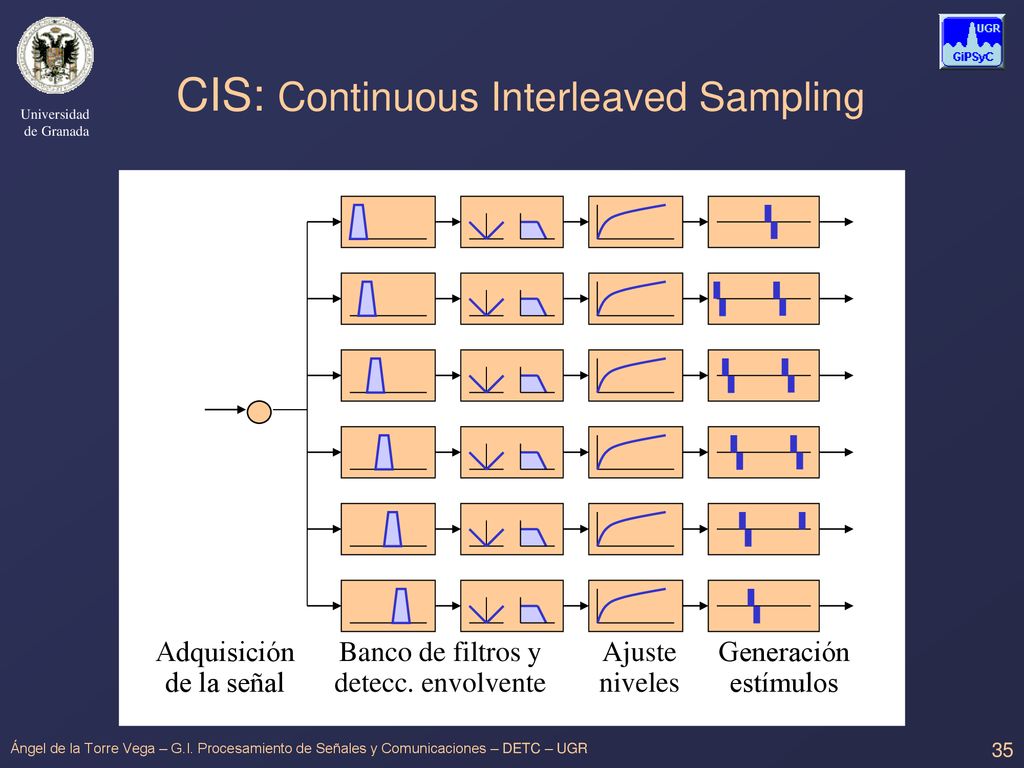 Universidad de Granada

UGR GiPSyC

CIS: Continuous Interleaved Sampling

Adquisición de la señal

Banco de filtros y detecc. envolvente

Ajuste niveles

Generación estímulos

Ángel de la Torre Vega – G.I. Procesamiento de Señales y Comunicaciones – DETC – UGR

35